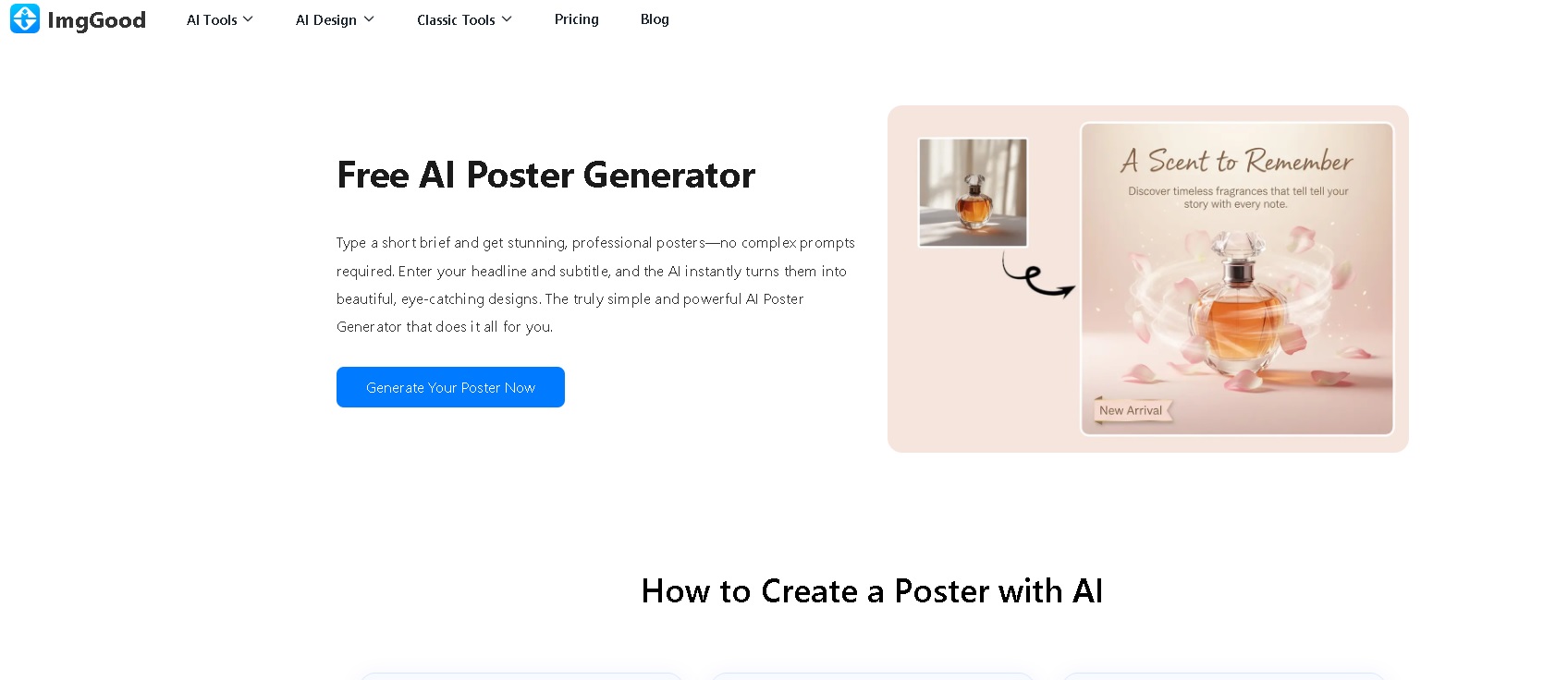 ImgGood AI Tools AI Design Classic Tools Pricing Blog

Free AI Poster Generator

Type a short brief and get stunning, professional posters—no complex prompts required. Enter your headline and subtitle, and the AI instantly turns them into beautiful, eye-catching designs. The truly simple and powerful AI Poster Generator that does it all for you.

Generate Your Poster Now

A Scent to Remember

Discover timeless fragrances that tell tell your story with every note.

New Arrival

How to Create a Poster with AI